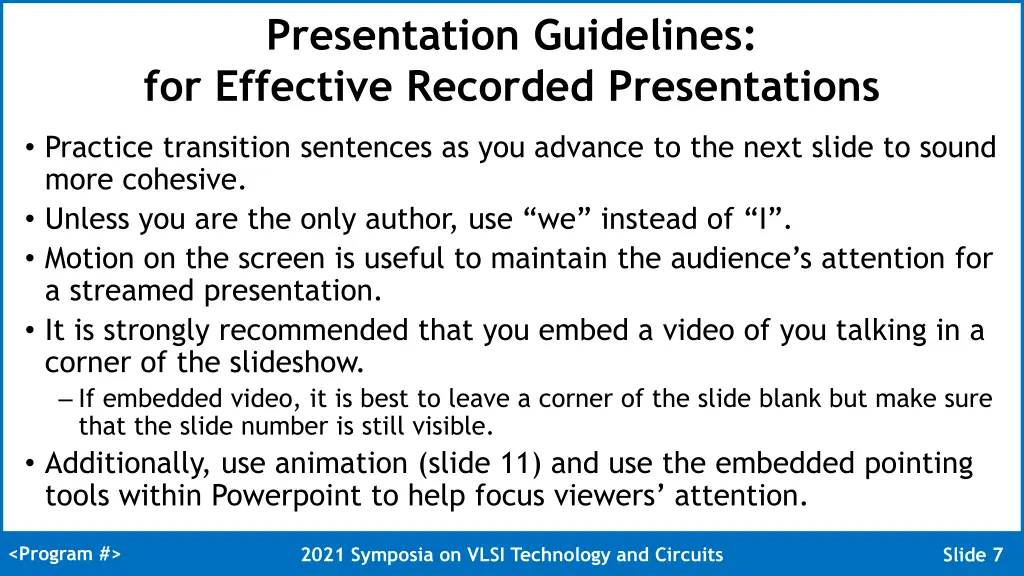 Presentation Guidelines:
for Effective Recorded Presentations

• Practice transition sentences as you advance to the next slide to sound more cohesive.
• Unless you are the only author, use “we” instead of “I”.
• Motion on the screen is useful to maintain the audience’s attention for a streamed presentation.
• It is strongly recommended that you embed a video of you talking in a corner of the slideshow.
– If embedded video, it is best to leave a corner of the slide blank but make sure that the slide number is still visible.
• Additionally, use animation (slide 11) and use the embedded pointing tools within Powerpoint to help focus viewers’ attention.

<Program #>
2021 Symposia on VLSI Technology and Circuits
Slide 7